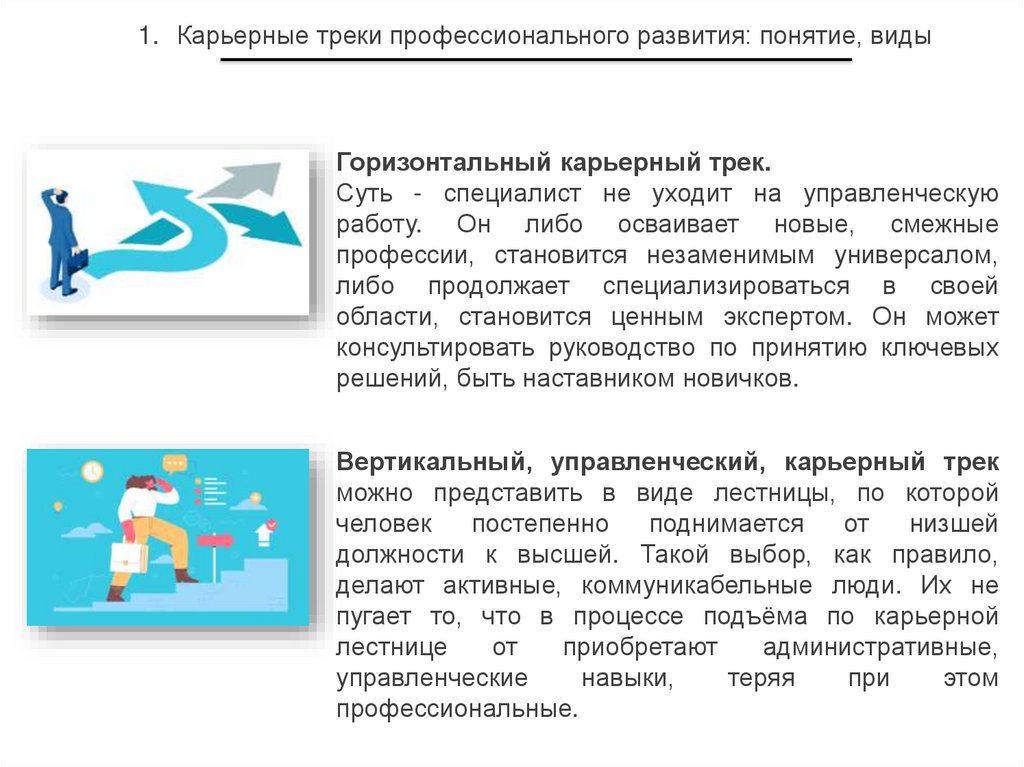 1. Карьерные треки профессионального развития: понятие, виды

**Горизонтальный карьерный трек.**
Суть - специалист не уходит на управленческую работу. Он либо осваивает новые, смежные профессии, становится незаменимым универсалом, либо продолжает специализироваться в своей области, становится ценным экспертом. Он может консультировать руководство по принятию ключевых решений, быть наставником новичков.

**Вертикальный, управленческий, карьерный трек** можно представить в виде лестницы, по которой человек постепенно поднимается от низшей должности к высшей. Такой выбор, как правило, делают активные, коммуникабельные люди. Их не пугает то, что в процессе подъёма по карьерной лестнице от приобретают административные, управленческие навыки, теряя при этом профессиональные.